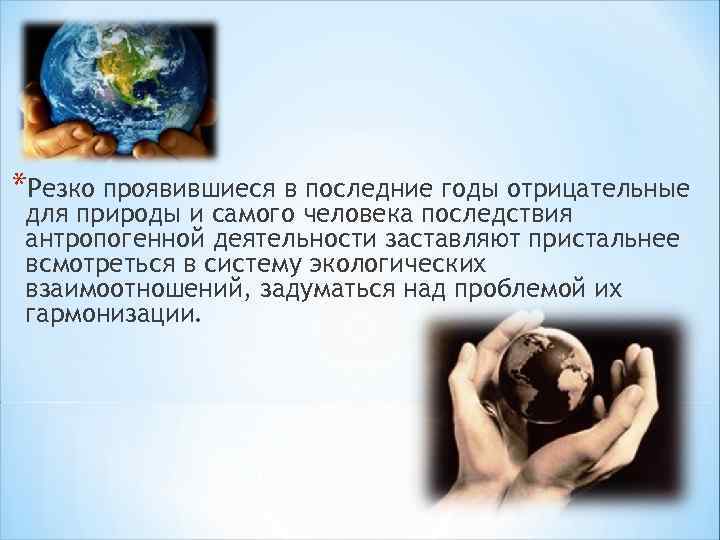 *Резко проявившиеся в последние годы отрицательные для природы и самого человека последствия антропогенной деятельности заставляют пристальнее всмотреться в систему экологических взаимоотношений, задуматься над проблемой их гармонизации.